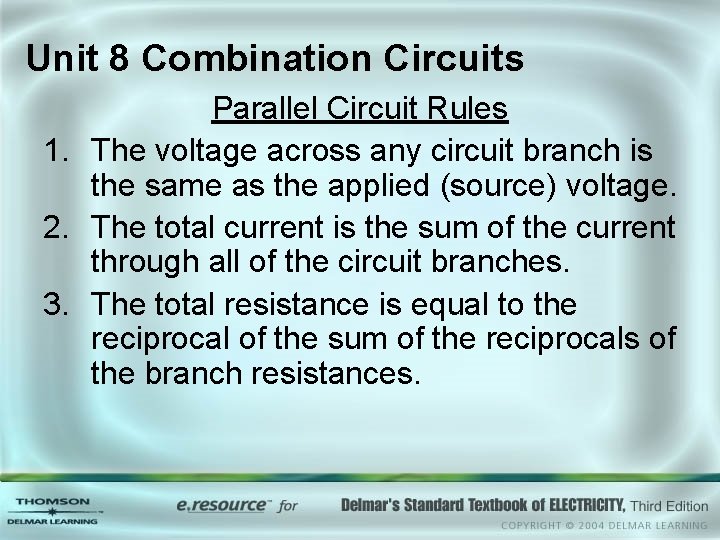 Unit 8 Combination Circuits

Parallel Circuit Rules

1. The voltage across any circuit branch is the same as the applied (source) voltage.
2. The total current is the sum of the current through all of the circuit branches.
3. The total resistance is equal to the reciprocal of the sum of the reciprocals of the branch resistances.

THOMSON
DELMAR LEARNING

e.resource™ for

Delmar's Standard Textbook of ELECTRICITY, Third Edition

COPYRIGHT © 2004 DELMAR LEARNING